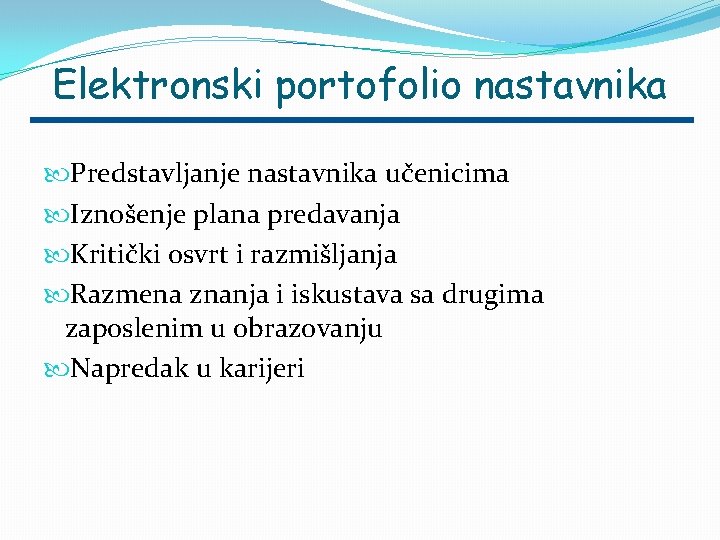 Elektronski portofolio nastavnika

Predstavljanje nastavnika učenicima

Iznošenje plana predavanja

Kritički osvrt i razmišljanja

Razmena znanja i iskustava sa drugima zaposlenim u obrazovanju

Napredak u karijeri